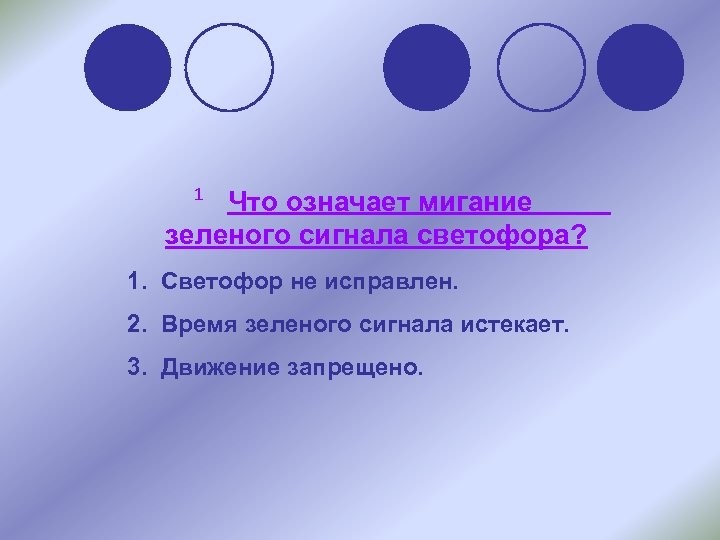 1 Что означает мигание зеленого сигнала светофора?

1. Светофор не исправлен.

2. Время зеленого сигнала истекает.

3. Движение запрещено.